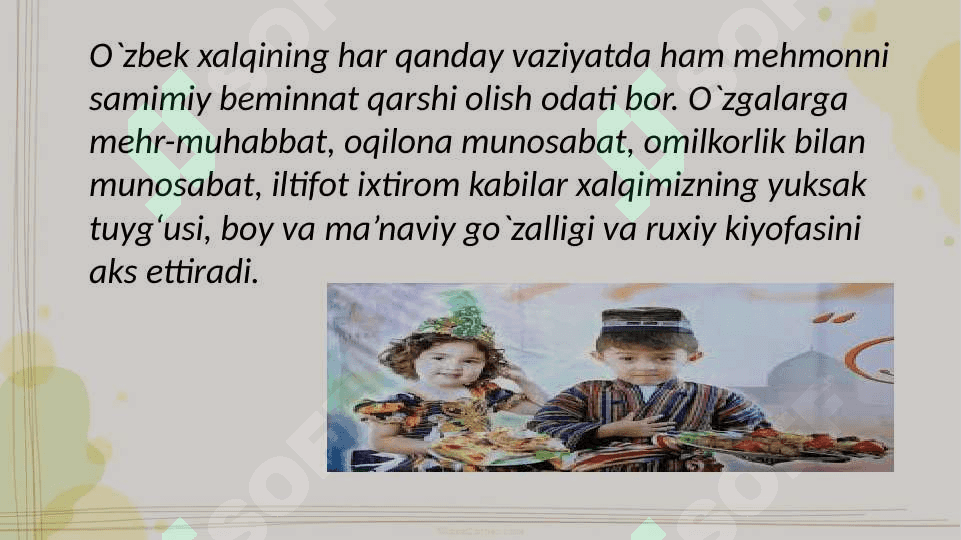 O`zbek xalqining har qanday vaziyatda ham mehmonni samimiy beminnat qarshi olish odati bor. O`zgalarga mehr-muhabbat, oqilona munosabat, omilkorlik bilan munosabat, iltifot ixtirom kabilar xalqimizning yuksak tuyg‘usi, boy va ma’naviy go`zalligi va ruxiy kiyofasini aks ettiradi.